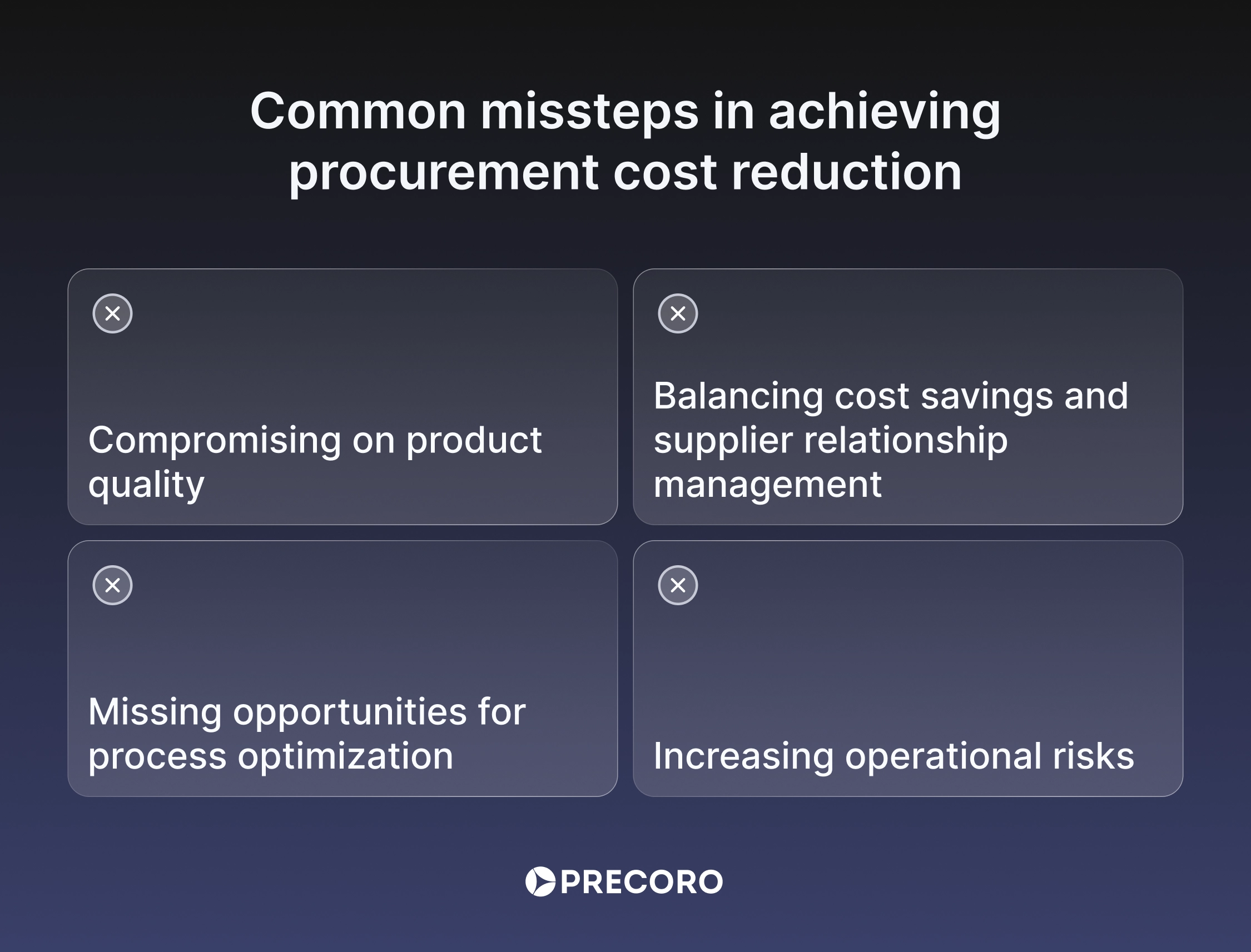 Common missteps in achieving procurement cost reduction

Compromising on product quality

Balancing cost savings and supplier relationship management

Missing opportunities for process optimization

Increasing operational risks

PRECORO